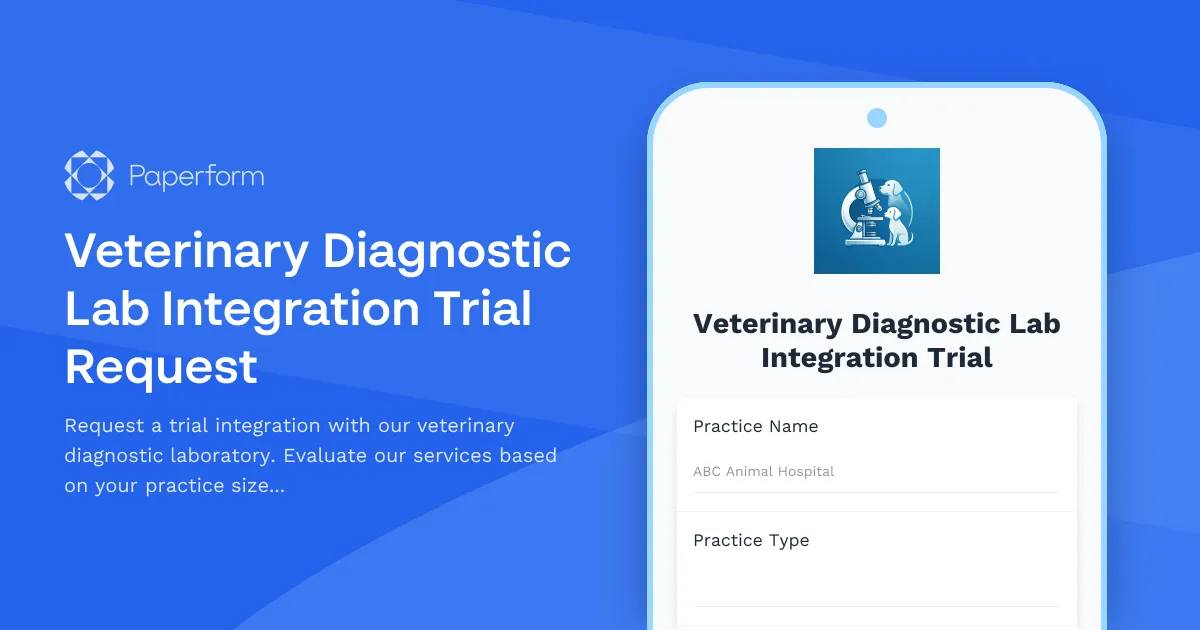 Paperform

Veterinary Diagnostic Lab Integration Trial Request

Request a trial integration with our veterinary diagnostic laboratory. Evaluate our services based on your practice size...

Veterinary Diagnostic Lab Integration Trial

Practice Name

ABC Animal Hospital

Practice Type